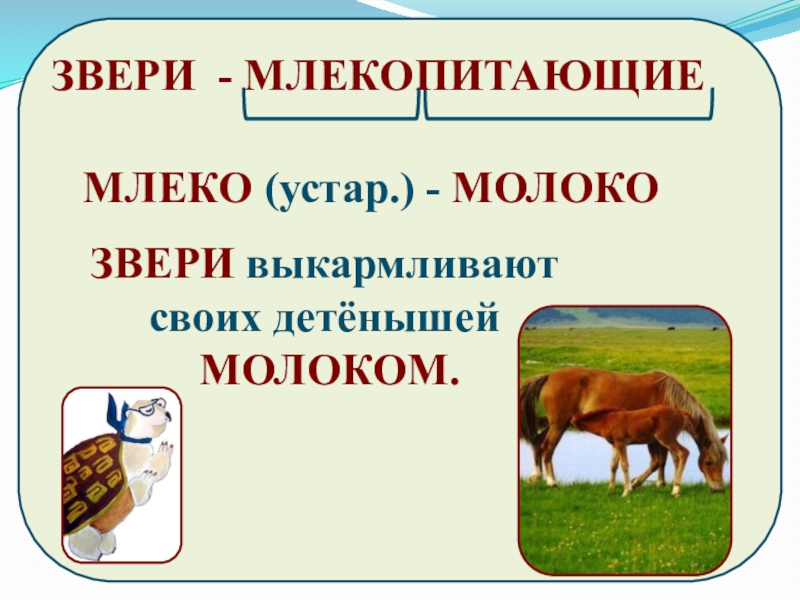 ЗВЕРИ - МЛЕКОПИТАЮЩИЕ

МЛЕКО (устар.) - МОЛОКО

ЗВЕРИ выкармливают своих детёнышей МОЛОКОМ.